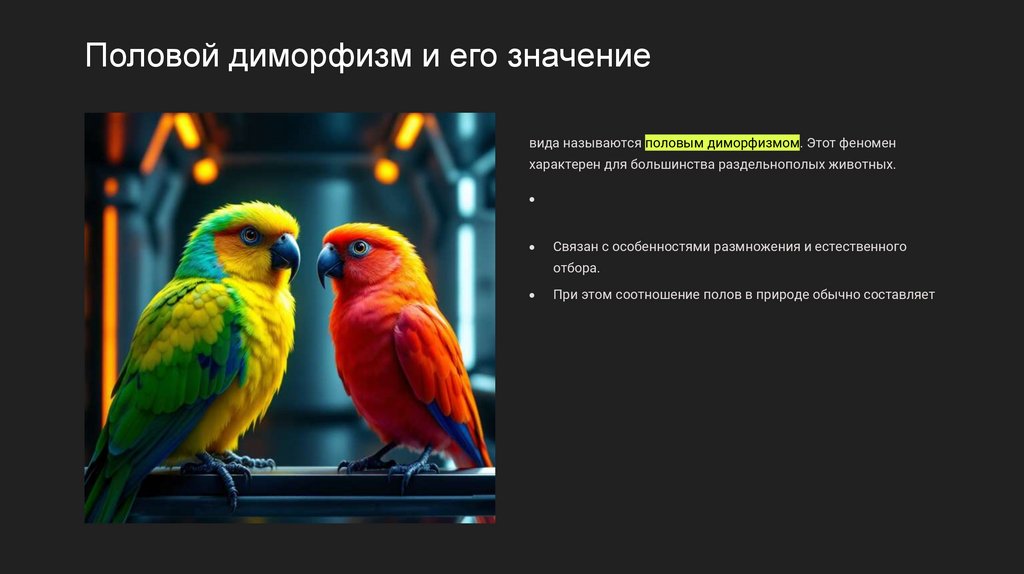 Половой диморфизм и его значение

вида называются половым диморфизмом. Этот феномен характерен для большинства раздельнополых животных.

•

• Связан с особенностями размножения и естественного отбора.

• При этом соотношение полов в природе обычно составляет